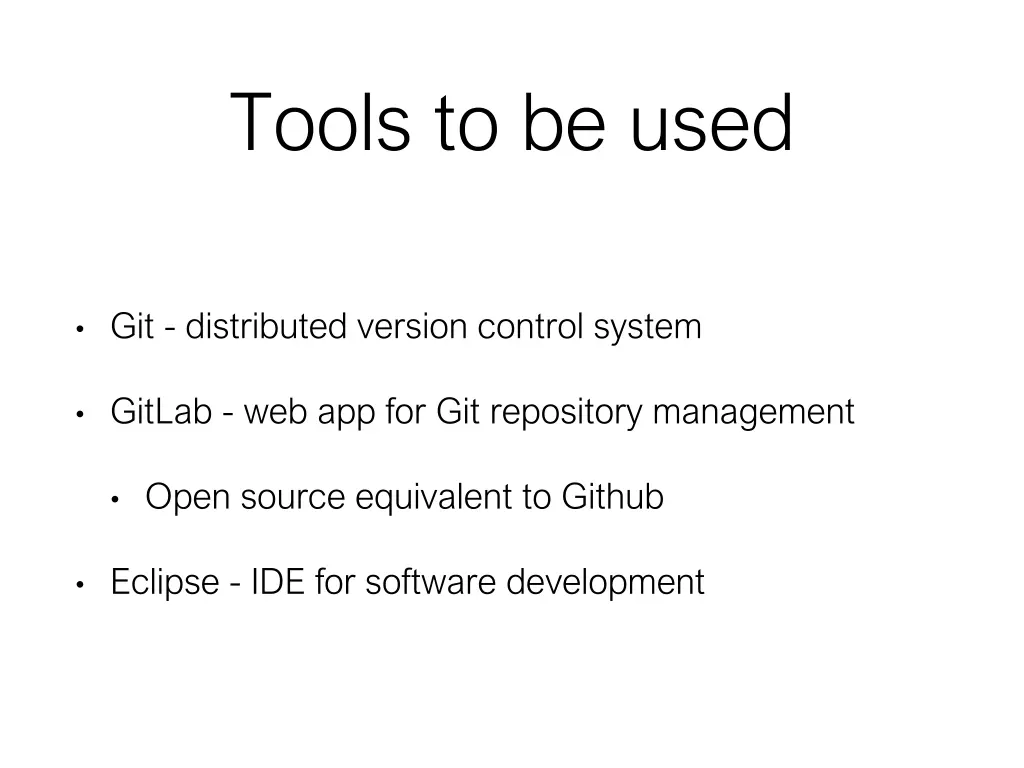 Tools to be used

• Git - distributed version control system

• GitLab - web app for Git repository management

• Open source equivalent to Github

• Eclipse - IDE for software development